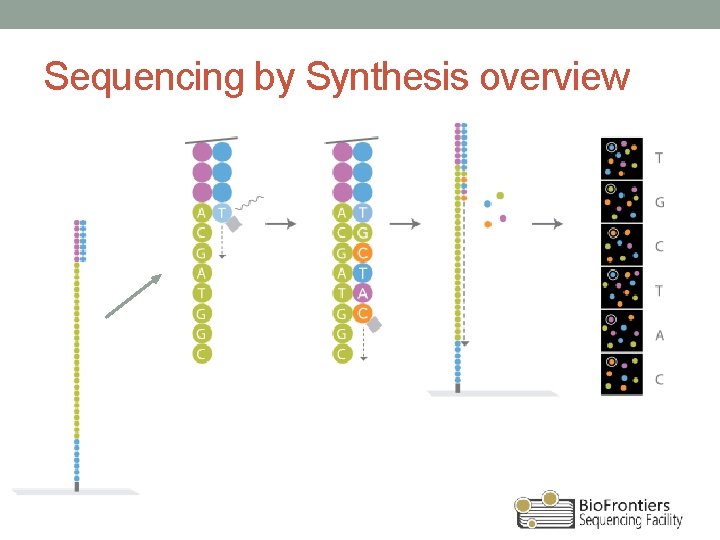 Sequencing by Synthesis overview

A T
C
G
A
T
G
G
C

A T
C G
G C
A T
T A
G C
G
C

T
G
C
T
A
C

BioFrontiers
Sequencing Facility